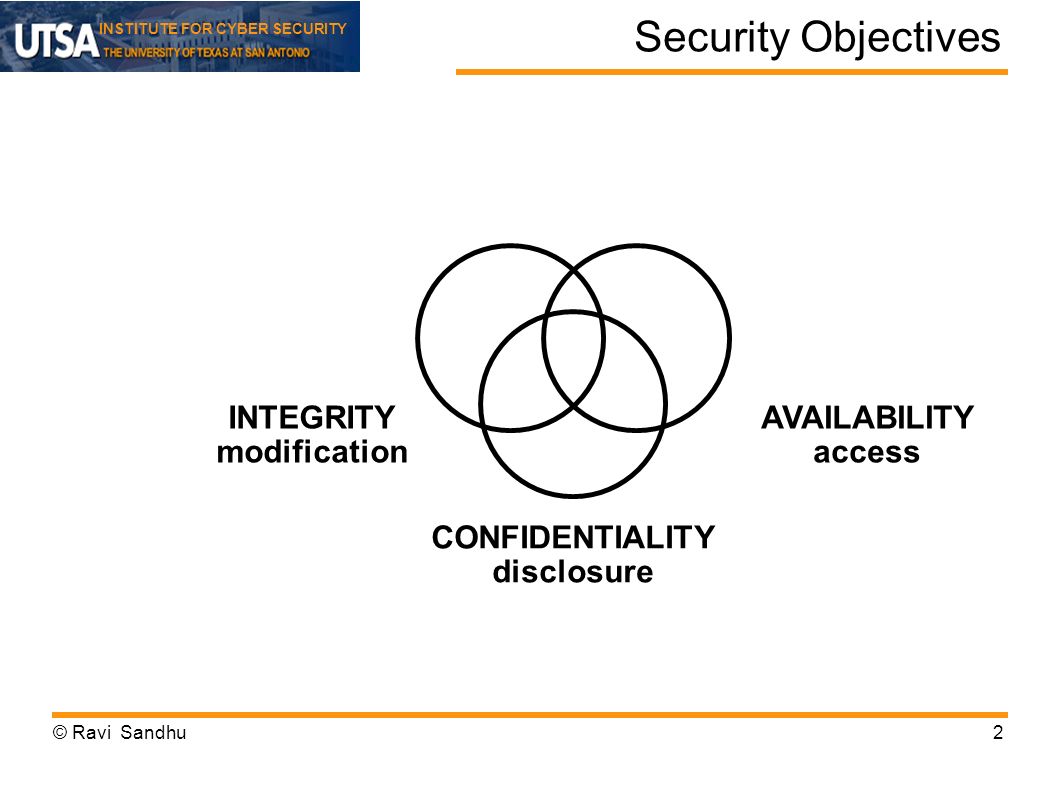 UTSA INSTITUTE FOR CYBER SECURITY
THE UNIVERSITY OF TEXAS AT SAN ANTONIO

Security Objectives

INTEGRITY
modification

AVAILABILITY
access

CONFIDENTIALITY
disclosure

© Ravi Sandhu

2